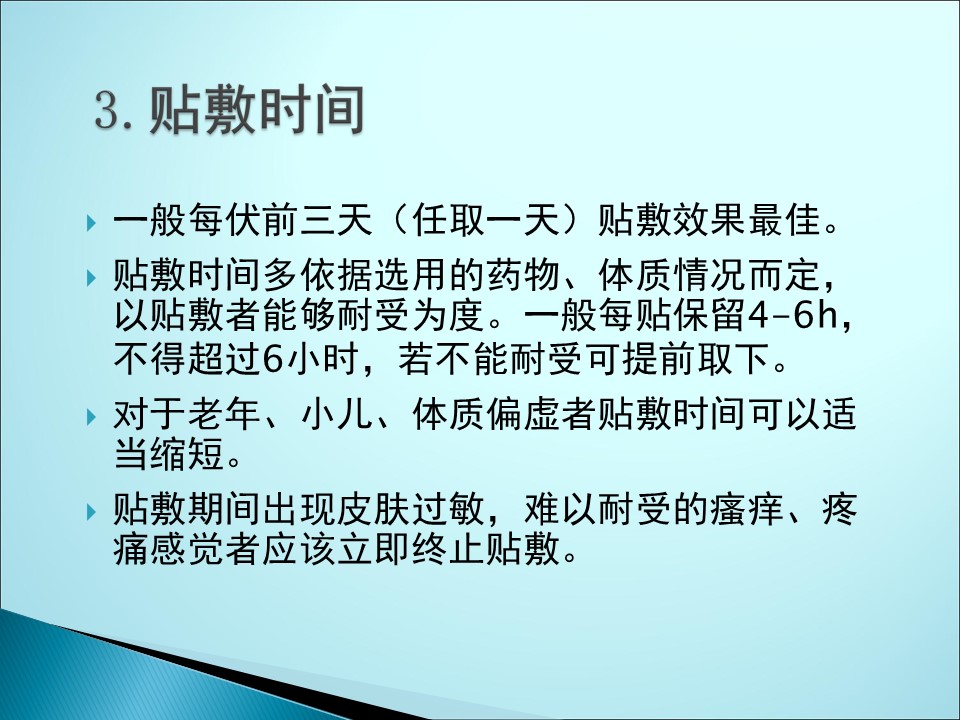 3. 贴敷时间

一般每伏前三天（任取一天）贴敷效果最佳。

贴敷时间多依据选用的药物、体质情况而定，以贴敷者能够耐受为度。一般每贴保留4-6h，不得超过6小时，若不能耐受可提前取下。

对于老年、小儿、体质偏虚者贴敷时间可以适当缩短。

贴敷期间出现皮肤过敏，难以耐受的瘙痒、疼痛感觉者应该立即终止贴敷。